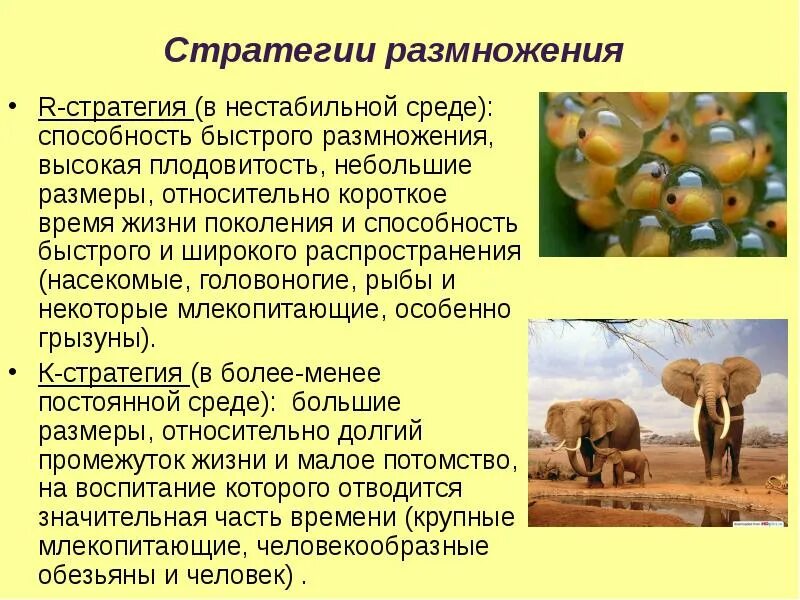 Стратегии размножения

• R-стратегия (в нестабильной среде): способность быстрого размножения, высокая плодовитость, небольшие размеры, относительно короткое время жизни поколения и способность быстрого и широкого распространения (насекомые, головоногие, рыбы и некоторые млекопитающие, особенно грызуны).

• К-стратегия (в более-менее постоянной среде): большие размеры, относительно долгий промежуток жизни и малое потомство, на воспитание которого отводится значительная часть времени (крупные млекопитающие, человекообразные обезьяны и человек) .